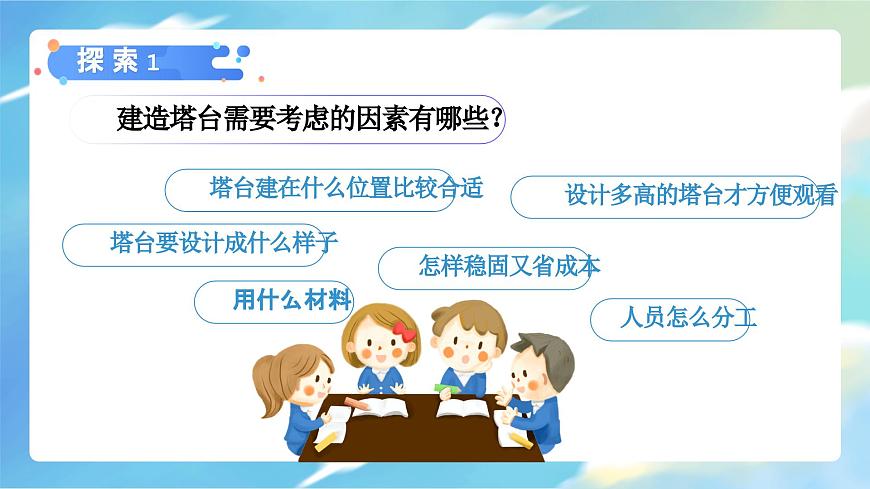 探索 1

建造塔台需要考虑的因素有哪些？

塔台建在什么位置比较合适

设计多高的塔台才方便观看

塔台要设计成什么样子

怎样稳固又省成本

用什么材料

人员怎么分工